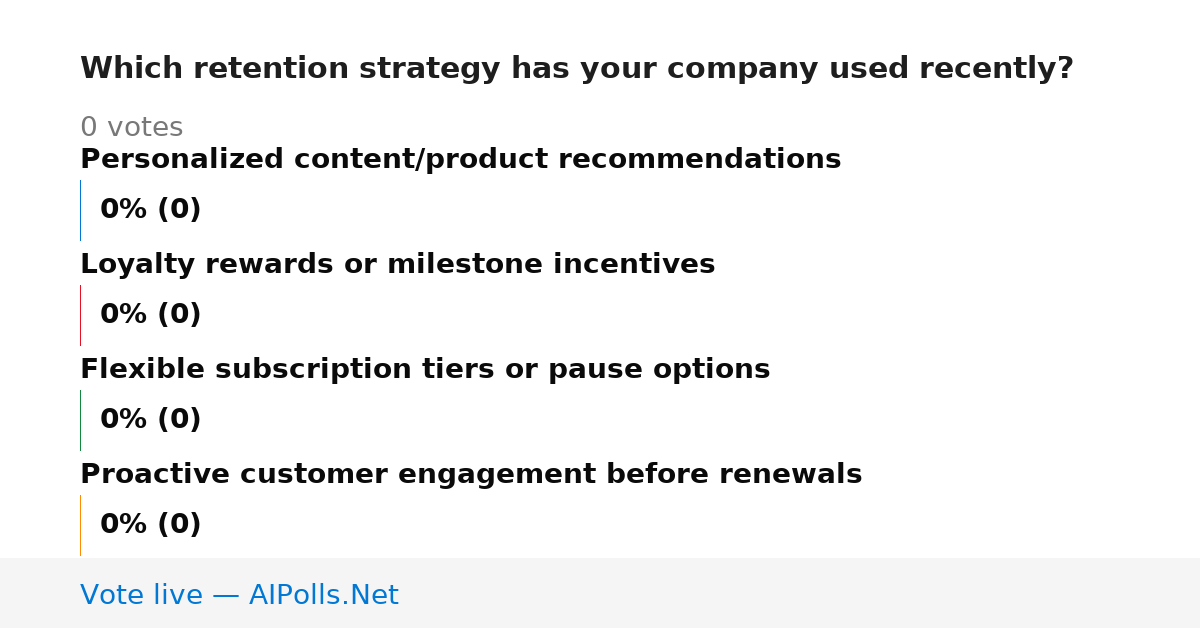 Which retention strategy has your company used recently?

0 votes

Personalized content/product recommendations

0% (0)

Loyalty rewards or milestone incentives

0% (0)

Flexible subscription tiers or pause options

0% (0)

Proactive customer engagement before renewals

0% (0)

Vote live — AIPolls.Net